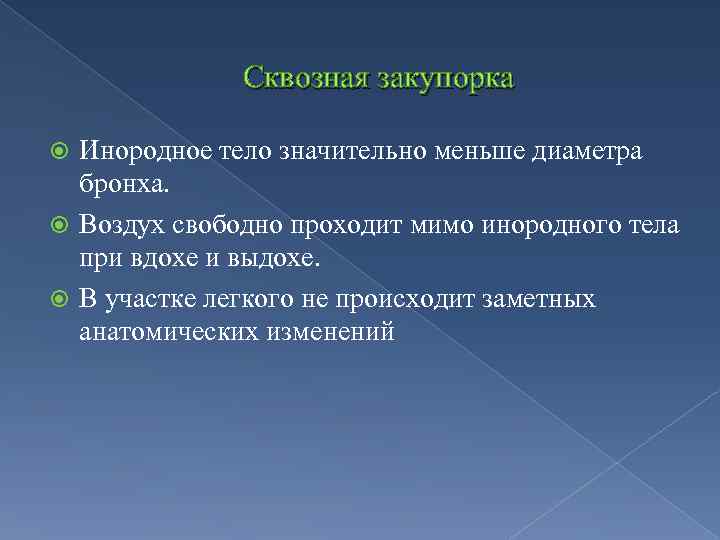 Сквозная закупорка

Инородное тело значительно меньше диаметра бронха.

Воздух свободно проходит мимо инородного тела при вдохе и выдохе.

В участке легкого не происходит заметных анатомических изменений